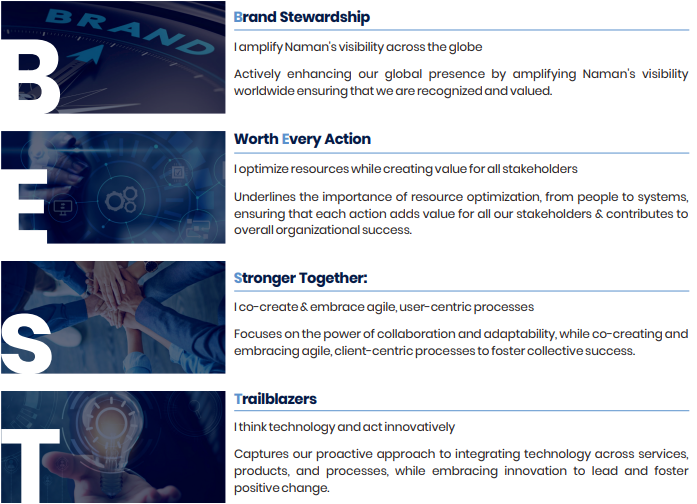 BRAND

B

Brand Stewardship

I amplify Naman's visibility across the globe

Actively enhancing our global presence by amplifying Naman's visibility worldwide ensuring that we are recognized and valued.

E

Worth Every Action

I optimize resources while creating value for all stakeholders

Underlines the importance of resource optimization, from people to systems, ensuring that each action adds value for all our stakeholders & contributes to overall organizational success.

S

Stronger Together:

I co-create & embrace agile, user-centric processes

Focuses on the power of collaboration and adaptability, while co-creating and embracing agile, client-centric processes to foster collective success.

T

Trailblazers

I think technology and act innovatively

Captures our proactive approach to integrating technology across services, products, and processes, while embracing innovation to lead and foster positive change.